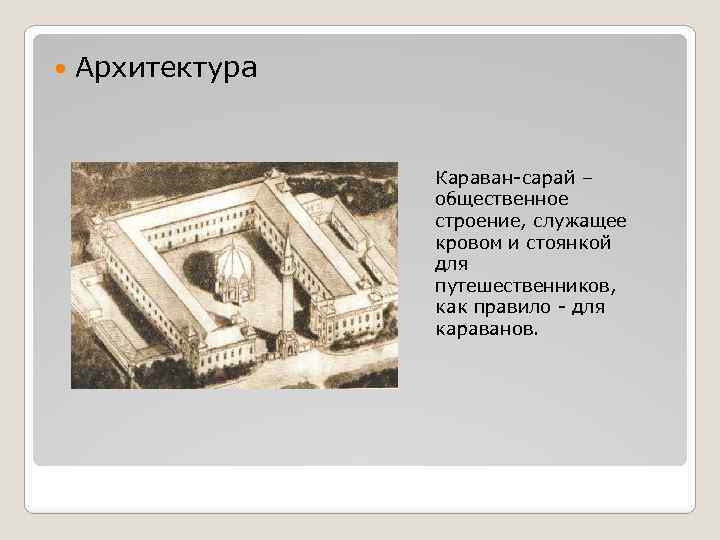 Архитектура

Караван-сарай – общественное строение, служащее кровом и стоянкой для путешественников, как правило - для караванов.